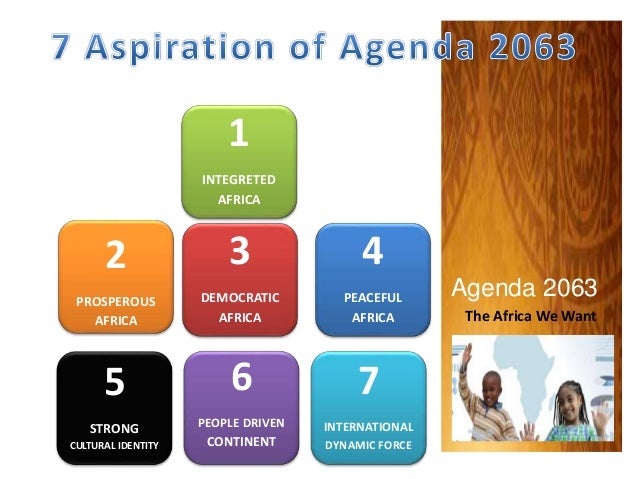 7 Aspiration of Agenda 2063

1
INTEGRETED AFRICA

2
PROSPEROUS AFRICA

3
DEMOCRATIC AFRICA

4
PEACEFUL AFRICA

5
STRONG CULTURAL IDENTITY

6
PEOPLE DRIVEN CONTINENT

7
INTERNATIONAL DYNAMIC FORCE

Agenda 2063
The Africa We Want